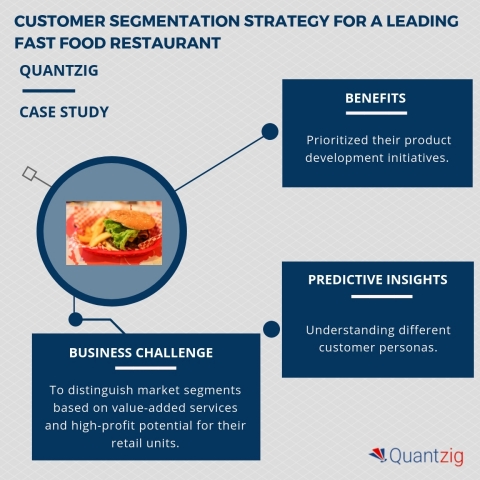 CUSTOMER SEGMENTATION STRATEGY FOR A LEADING FAST FOOD RESTAURANT

QUANTZIG

CASE STUDY

BENEFITS

Prioritized their product development initiatives.

PREDICTIVE INSIGHTS

Understanding different customer personas.

BUSINESS CHALLENGE

To distinguish market segments based on value-added services and high-profit potential for their retail units.

Quantzig